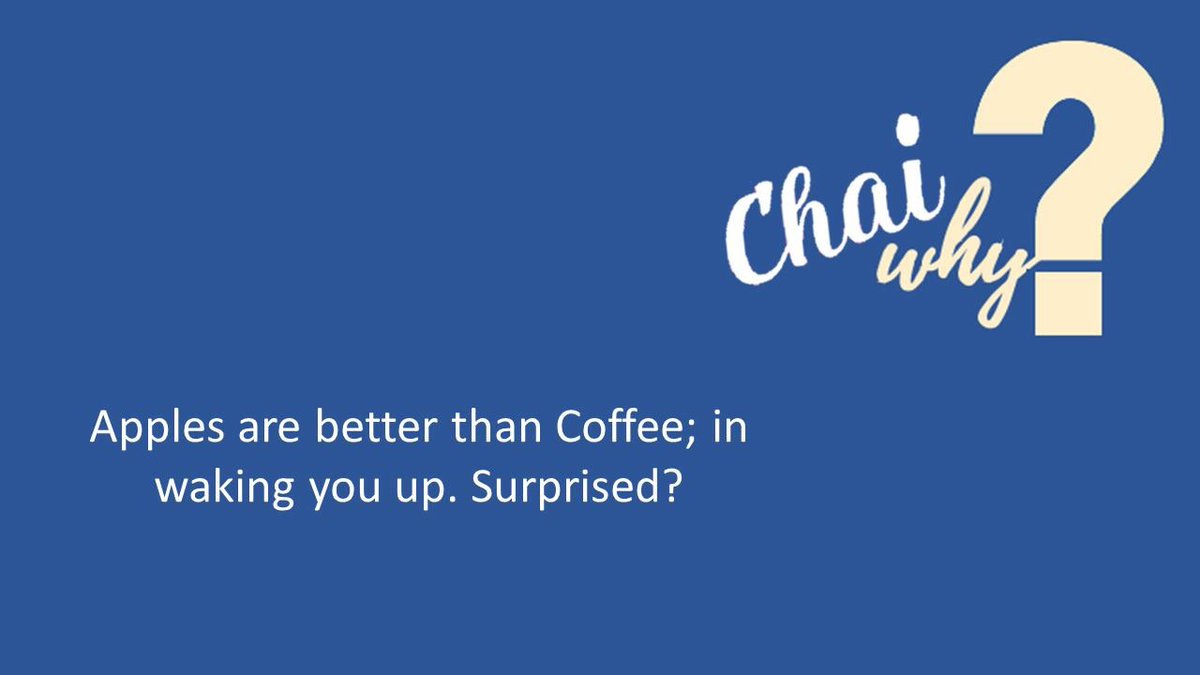 Chai why?

Apples are better than Coffee; in waking you up. Surprised?